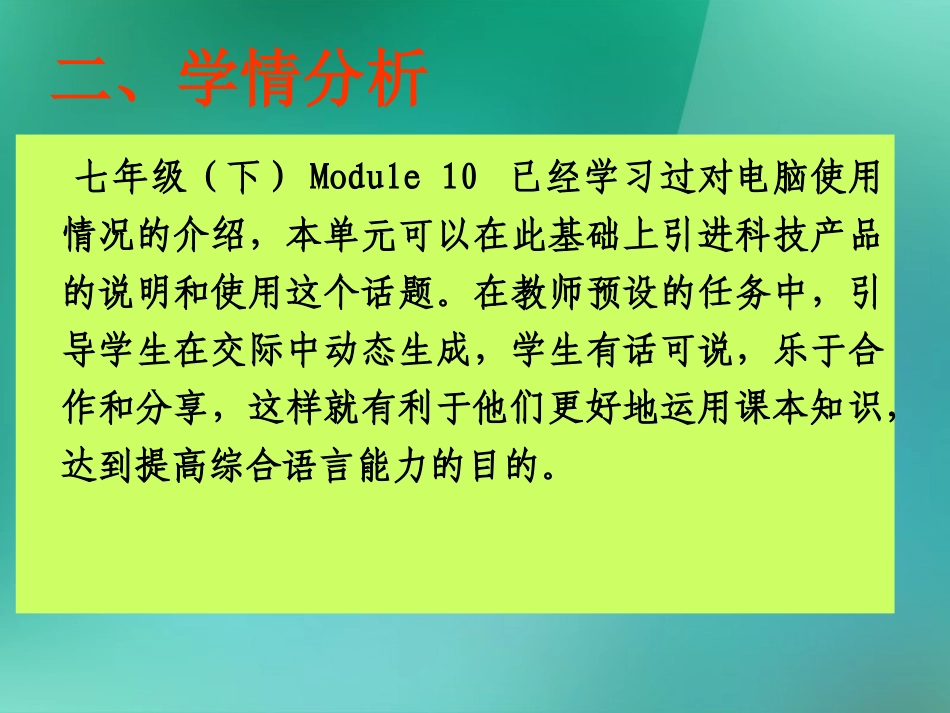 二、学情分析

七年级（下）Module 10 已经学习过对电脑使用情况的介绍，本单元可以在此基础上引进科技产品的说明和使用这个话题。在教师预设的任务中，引导学生在交际中动态生成，学生有话可说，乐于合作和分享，这样就有利于他们更好地运用课本知识，达到提高综合语言能力的目的。